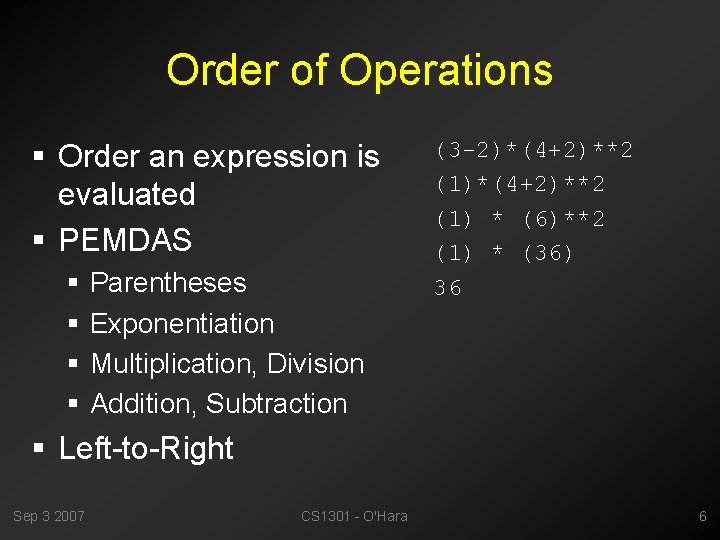 Order of Operations

▪ Order an expression is evaluated
▪ PEMDAS
  ▪ Parentheses
  ▪ Exponentiation
  ▪ Multiplication, Division
  ▪ Addition, Subtraction
▪ Left-to-Right

(3-2)*(4+2)**2
(1)*(4+2)**2
(1) * (6)**2
(1) * (36)
36

Sep 3 2007

CS1301 - O'Hara

6